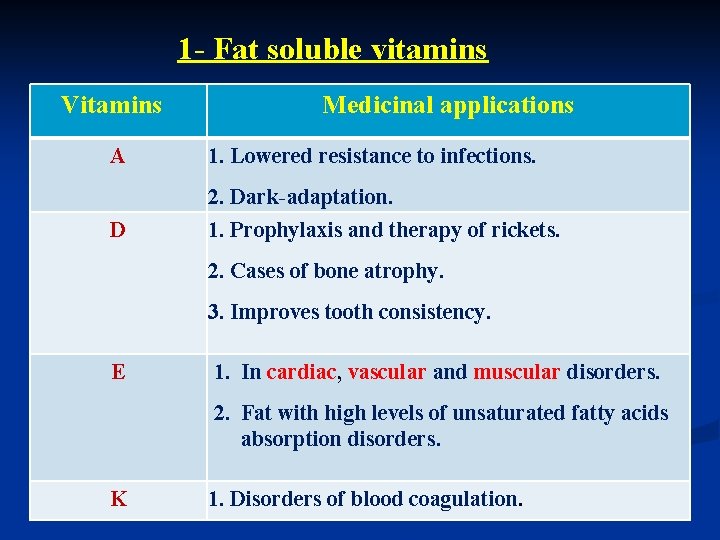 1- Fat soluble vitamins

| Vitamins | Medicinal applications |
|---|---|
| A | 1. Lowered resistance to infections. 2. Dark-adaptation. |
| D | 1. Prophylaxis and therapy of rickets. 2. Cases of bone atrophy. 3. Improves tooth consistency. |
| E | 1. In cardiac, vascular and muscular disorders. 2. Fat with high levels of unsaturated fatty acids absorption disorders. |
| K | 1. Disorders of blood coagulation. |